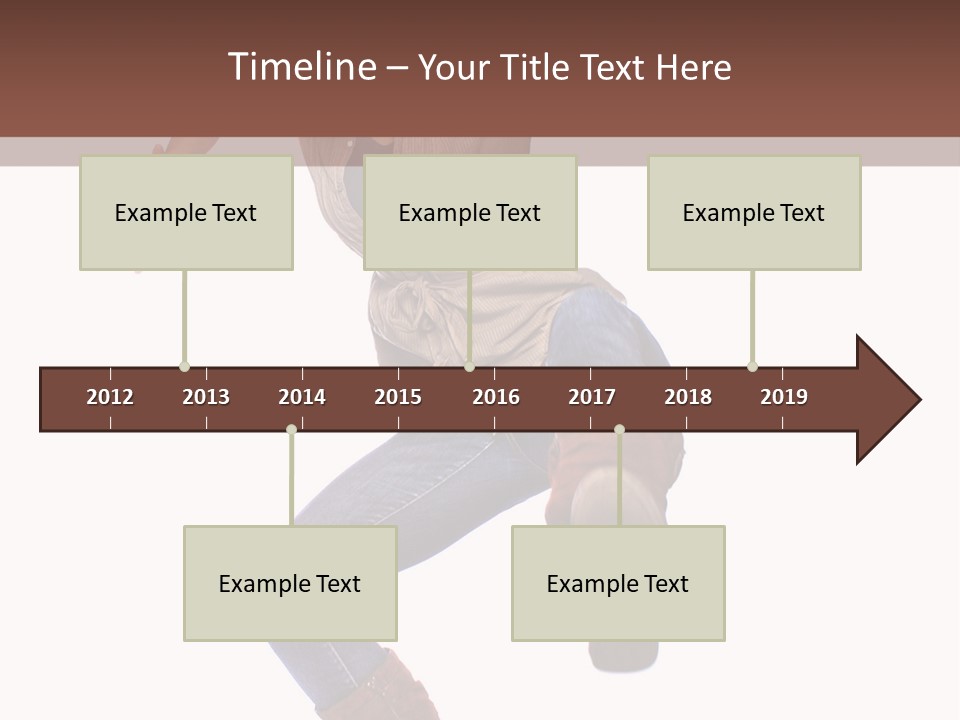 Timeline – Your Title Text Here

Example Text

Example Text

Example Text

2012 2013 2014 2015 2016 2017 2018 2019

Example Text

Example Text